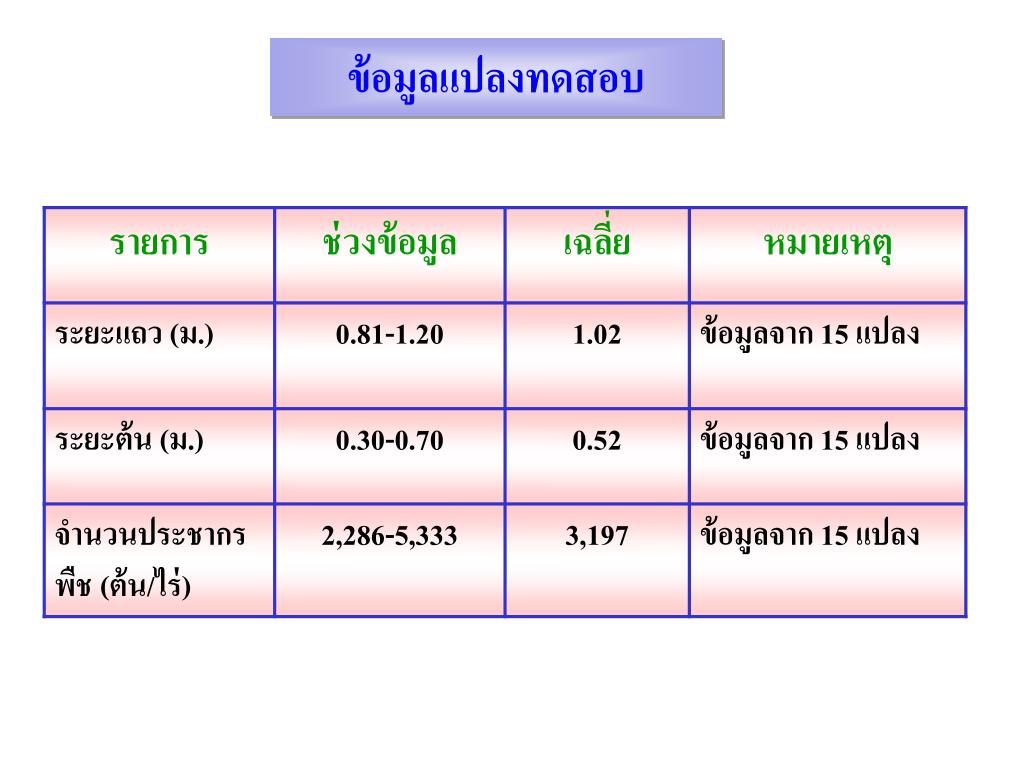 ข้อมูลแปลงทดสอบ

| รายการ | ช่วงข้อมูล | เฉลี่ย | หมายเหตุ |
|---|---|---|---|
| ระยะแถว (ม.) | 0.81-1.20 | 1.02 | ข้อมูลจาก 15 แปลง |
| ระยะต้น (ม.) | 0.30-0.70 | 0.52 | ข้อมูลจาก 15 แปลง |
| จำนวนประชากรพืช (ต้น/ไร่) | 2,286-5,333 | 3,197 | ข้อมูลจาก 15 แปลง |